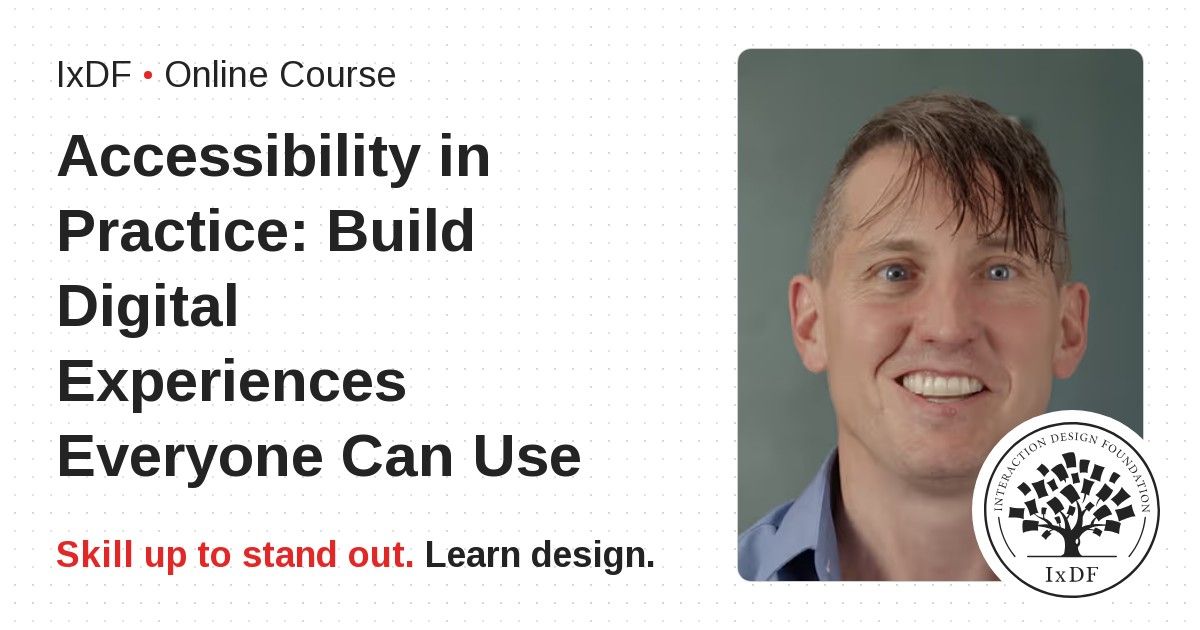 IxDF • Online Course

Accessibility in Practice: Build Digital Experiences Everyone Can Use

Skill up to stand out. Learn design.

INTERACTION DESIGN FOUNDATION

IxDF